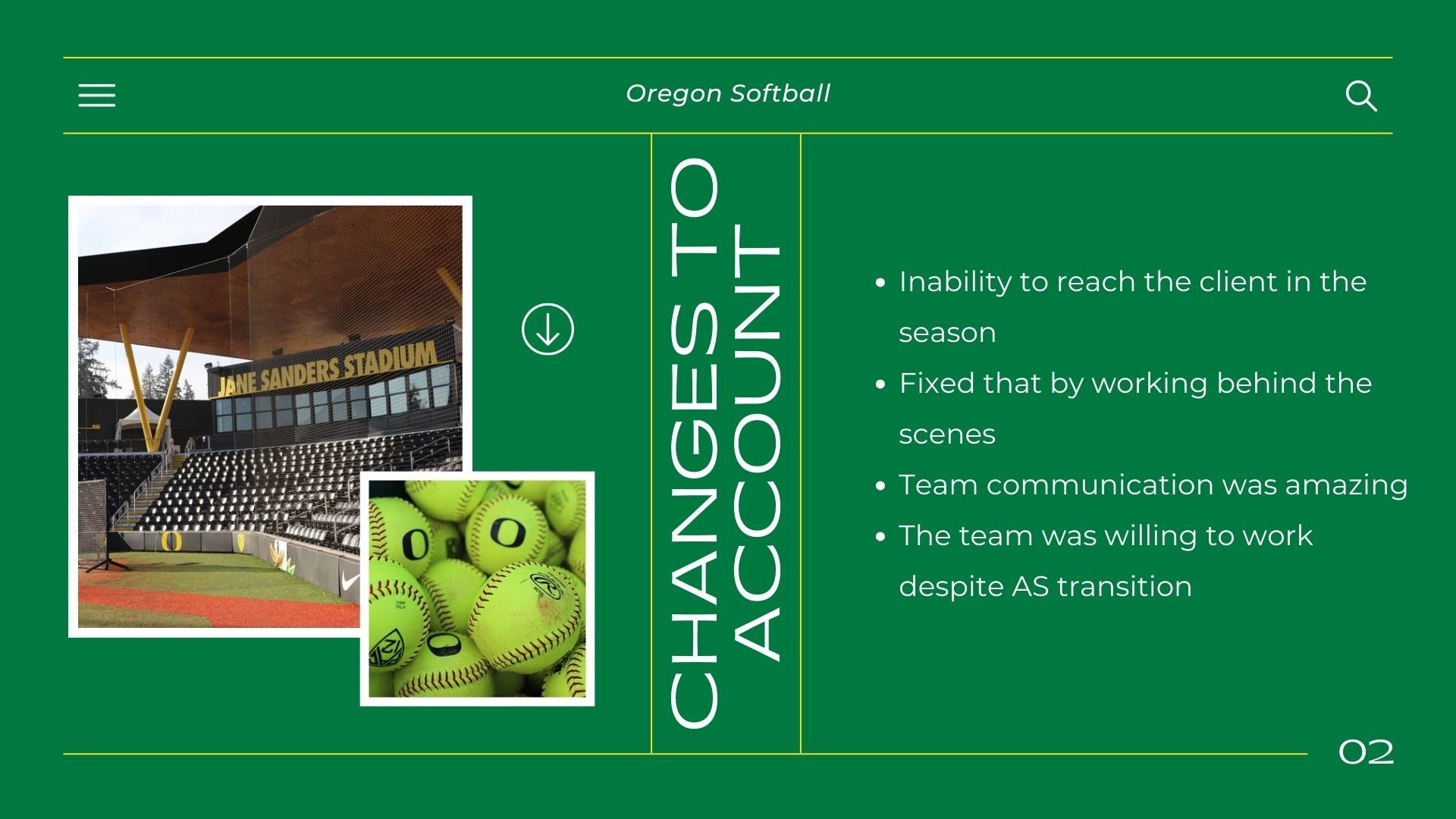 Oregon Softball

JANE SANDERS STADIUM

CHANGES TO ACCOUNT

• Inability to reach the client in the season
• Fixed that by working behind the scenes
• Team communication was amazing
• The team was willing to work despite AS transition

02